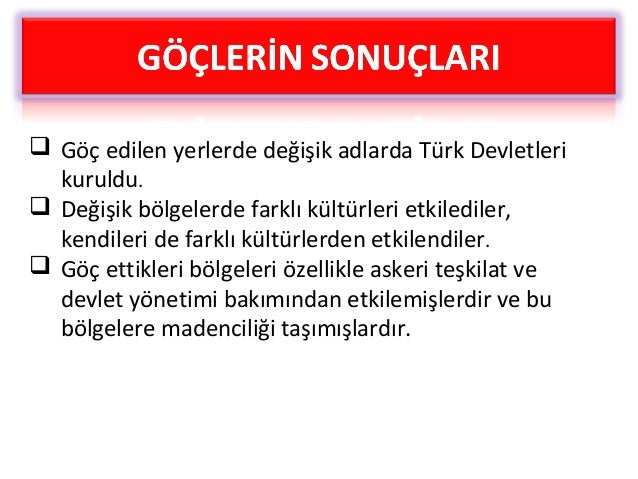 GÖÇLERİN SONUÇLARI

❑ Göç edilen yerlerde değişik adlarda Türk Devletleri kuruldu.
❑ Değişik bölgelerde farklı kültürleri etkilediler, kendileri de farklı kültürlerden etkilendiler.
❑ Göç ettikleri bölgeleri özellikle askeri teşkilat ve devlet yönetimi bakımından etkilemişlerdir ve bu bölgelere madenciliği taşımışlardır.